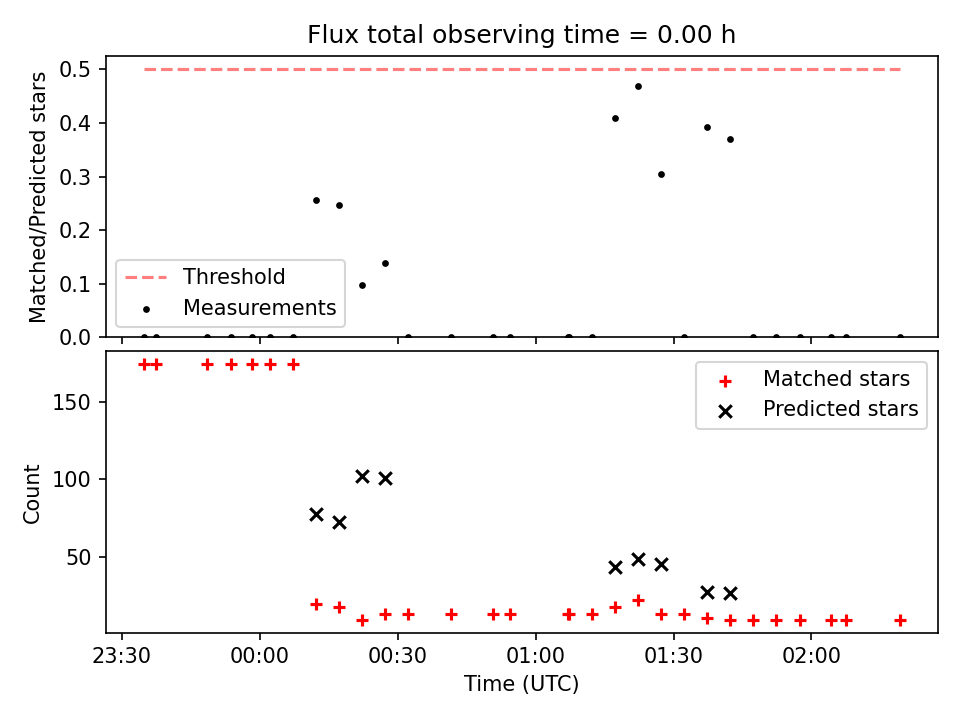 Flux total observing time = 0.00 h

Matched/Predicted stars

0.5
0.4
0.3
0.2
0.1
0.0

Threshold
Measurements

Count

150
100
50

Matched stars
Predicted stars

23:30
00:00
00:30
01:00
01:30
02:00

Time (UTC)